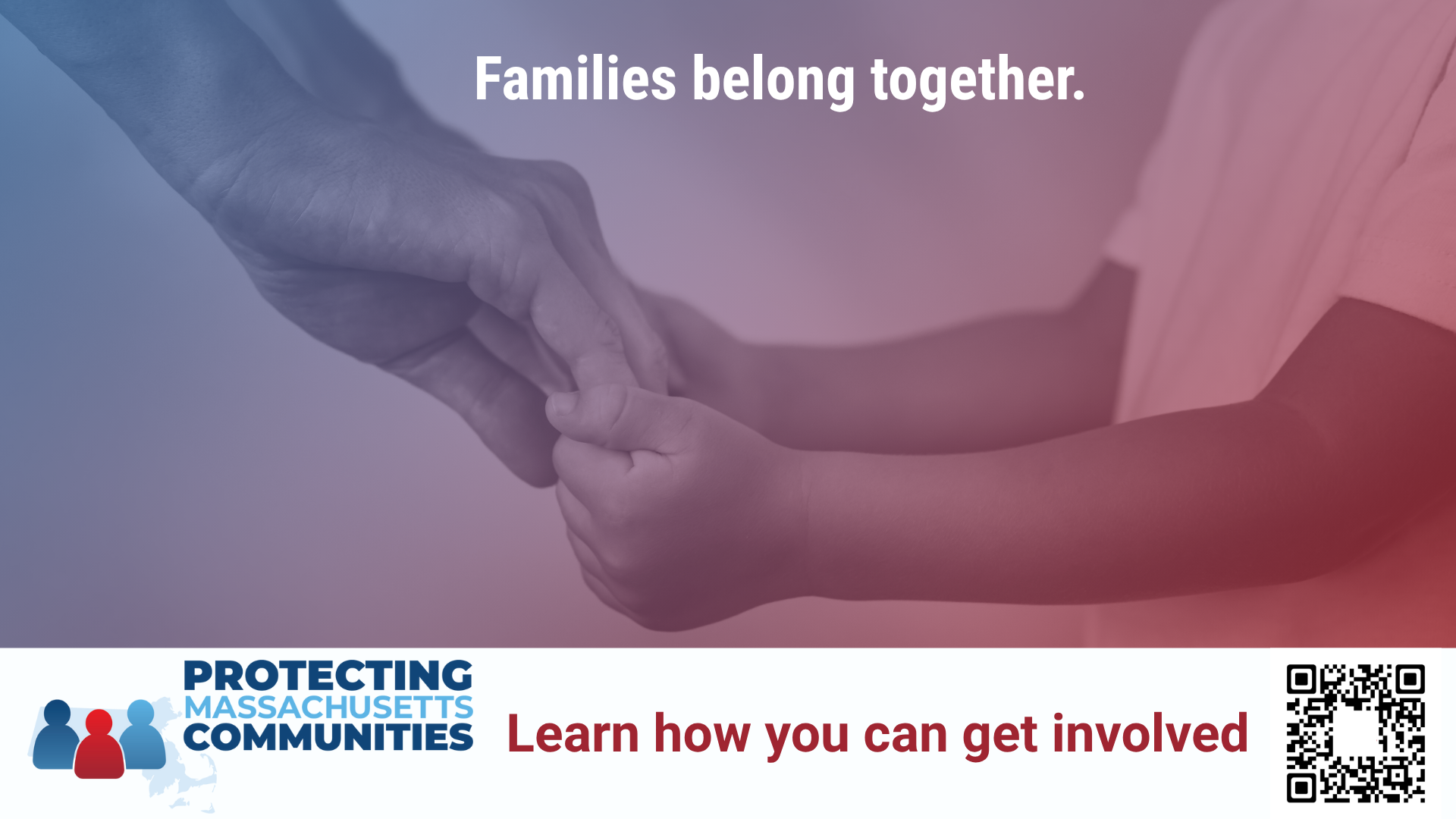 Families belong together.

PROTECTING
MASSACHUSETTS
COMMUNITIES

Learn how you can get involved